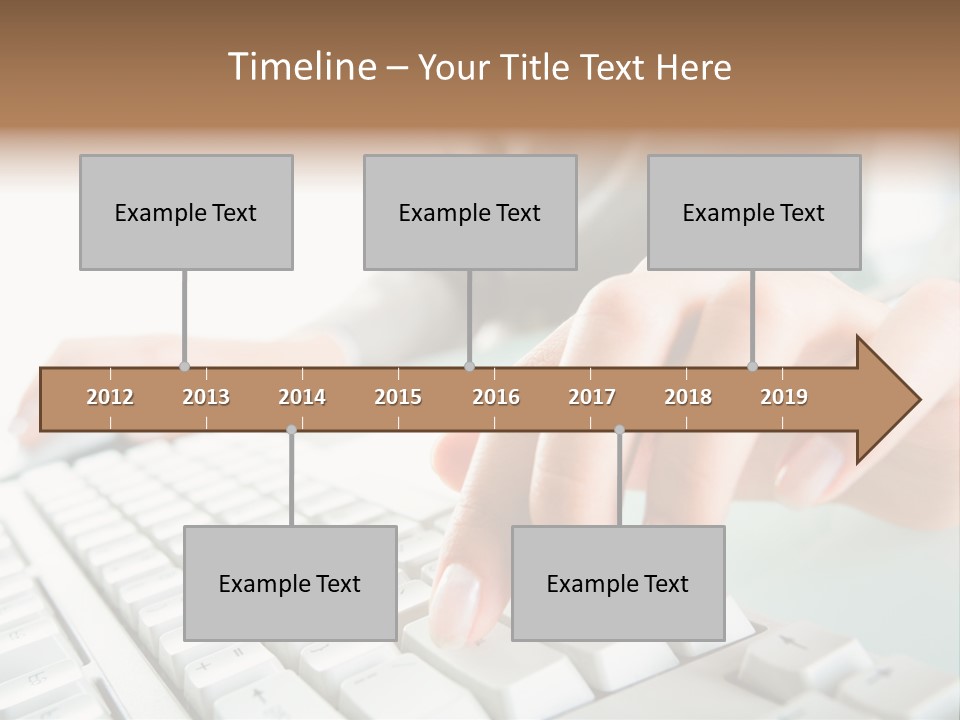 Timeline – Your Title Text Here

Example Text

Example Text

Example Text

2012 2013 2014 2015 2016 2017 2018 2019

Example Text

Example Text